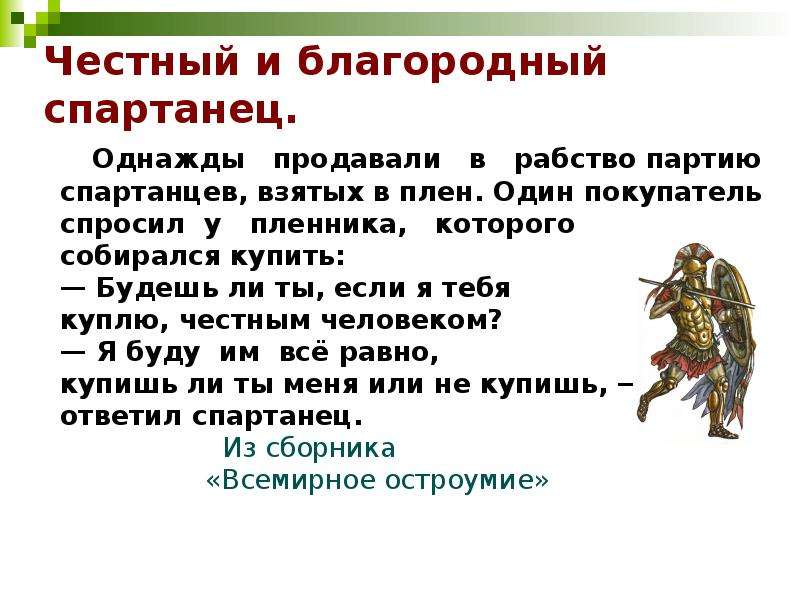 Честный и благородный спартанец.

Однажды продавали в рабство партию спартанцев, взятых в плен. Один покупатель спросил у пленника, которого собирался купить:

— Будешь ли ты, если я тебя куплю, честным человеком?

— Я буду им всё равно, купишь ли ты меня или не купишь, – ответил спартанец.

Из сборника
«Всемирное остроумие»